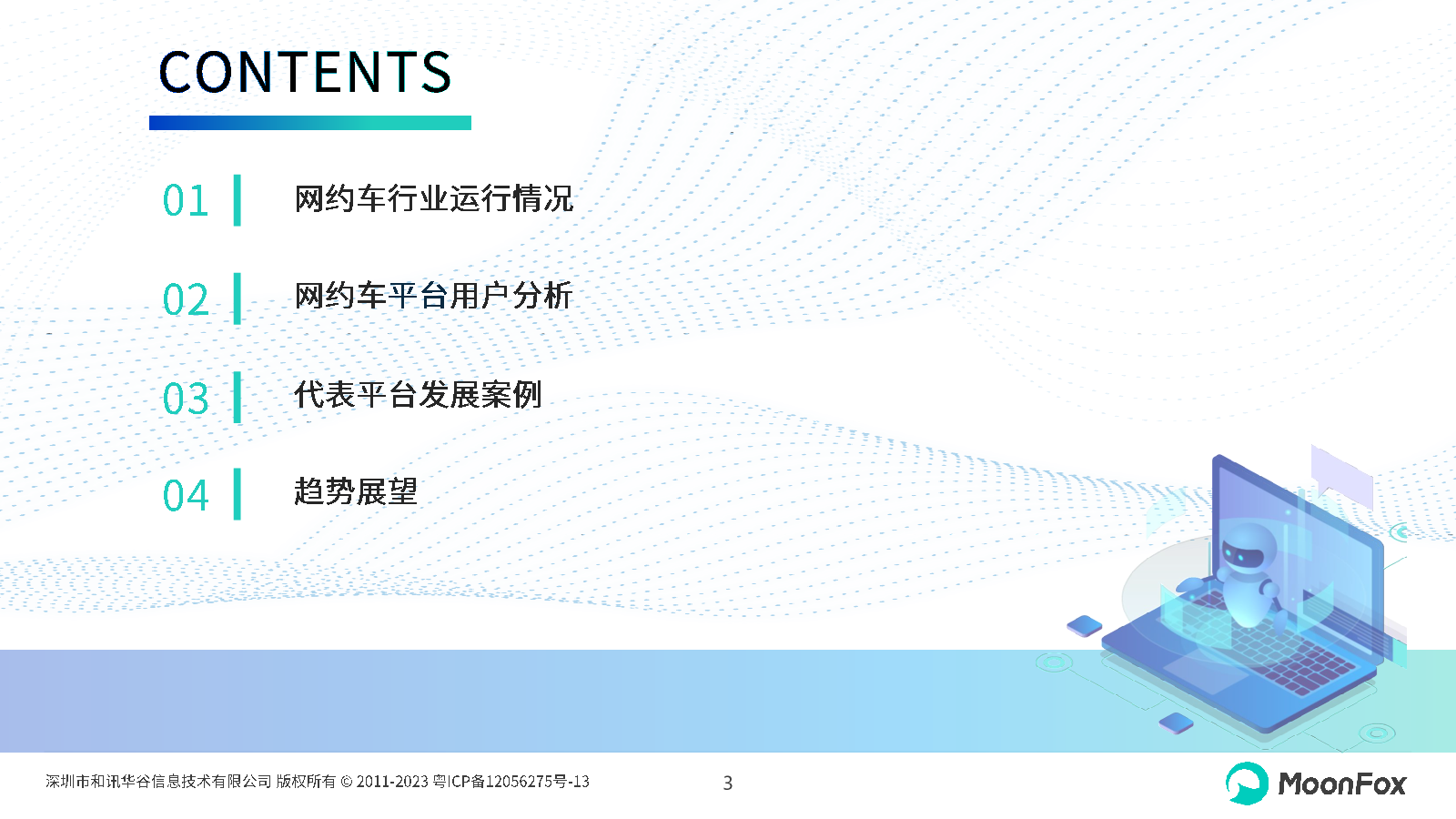 CONTENTS

01 网约车行业运行情况

02 网约车平台用户分析

03 代表平台发展案例

04 趋势展望

深圳市和讯华谷信息技术有限公司 版权所有 © 2011-2023 粤ICP备12056275号-13

3

MoonFox